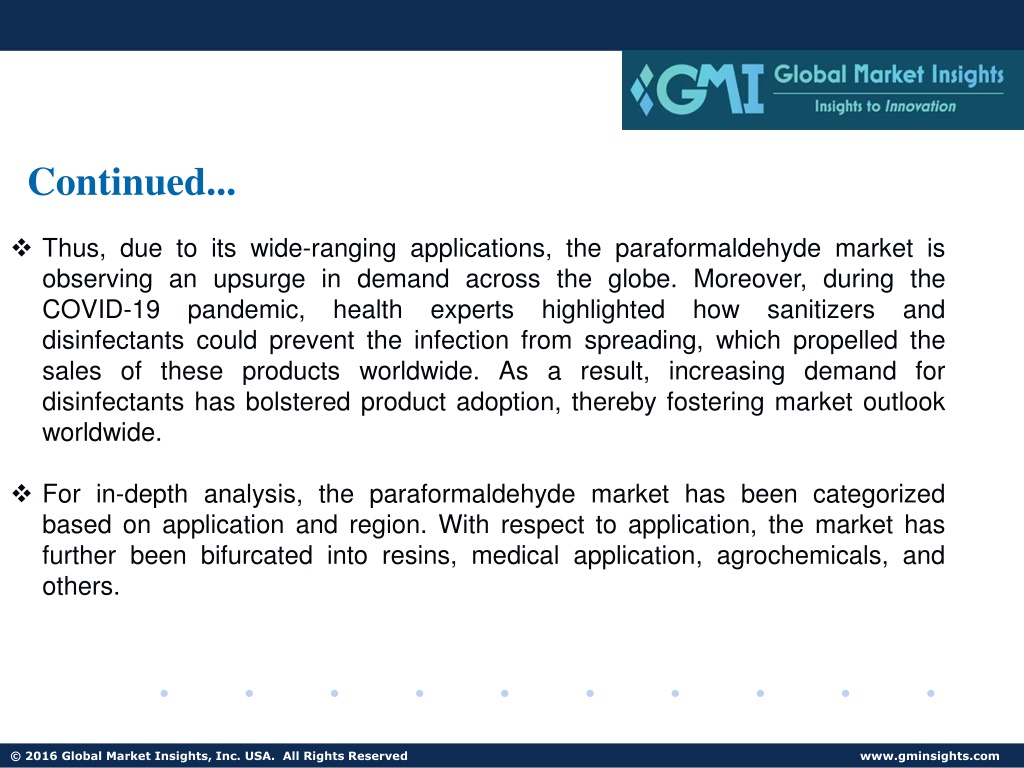 GMI Global Market Insights
Insights to Innovation

Continued...

❖ Thus, due to its wide-ranging applications, the paraformaldehyde market is observing an upsurge in demand across the globe. Moreover, during the COVID-19 pandemic, health experts highlighted how sanitizers and disinfectants could prevent the infection from spreading, which propelled the sales of these products worldwide. As a result, increasing demand for disinfectants has bolstered product adoption, thereby fostering market outlook worldwide.

❖ For in-depth analysis, the paraformaldehyde market has been categorized based on application and region. With respect to application, the market has further been bifurcated into resins, medical application, agrochemicals, and others.

© 2016 Global Market Insights, Inc. USA. All Rights Reserved

www.gminsights.com